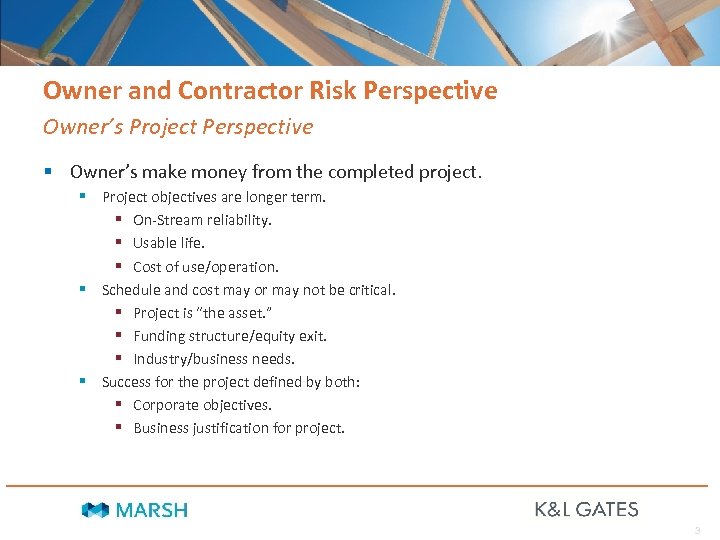 Owner and Contractor Risk Perspective

Owner's Project Perspective

- Owner's make money from the completed project.
  - Project objectives are longer term.
    - On-Stream reliability.
    - Usable life.
    - Cost of use/operation.
  - Schedule and cost may or may not be critical.
    - Project is "the asset."
    - Funding structure/equity exit.
    - Industry/business needs.
  - Success for the project defined by both:
    - Corporate objectives.
    - Business justification for project.

MARSH

K&L GATES

3